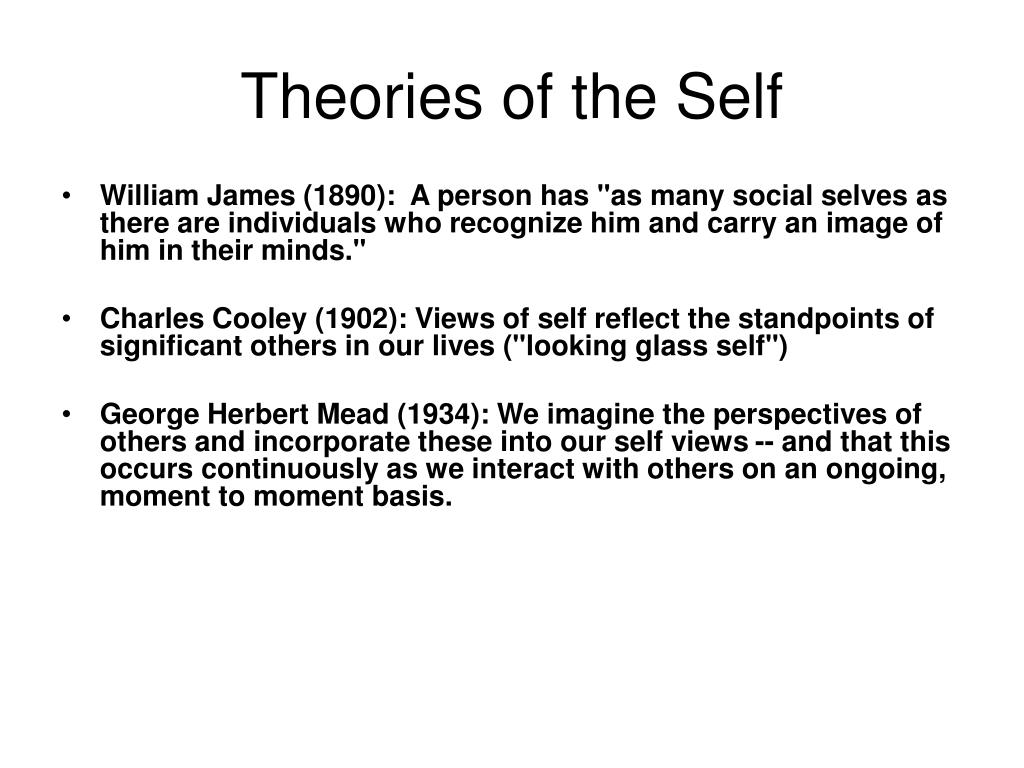 Theories of the Self

• William James (1890): A person has "as many social selves as there are individuals who recognize him and carry an image of him in their minds."

• Charles Cooley (1902): Views of self reflect the standpoints of significant others in our lives ("looking glass self")

• George Herbert Mead (1934): We imagine the perspectives of others and incorporate these into our self views -- and that this occurs continuously as we interact with others on an ongoing, moment to moment basis.